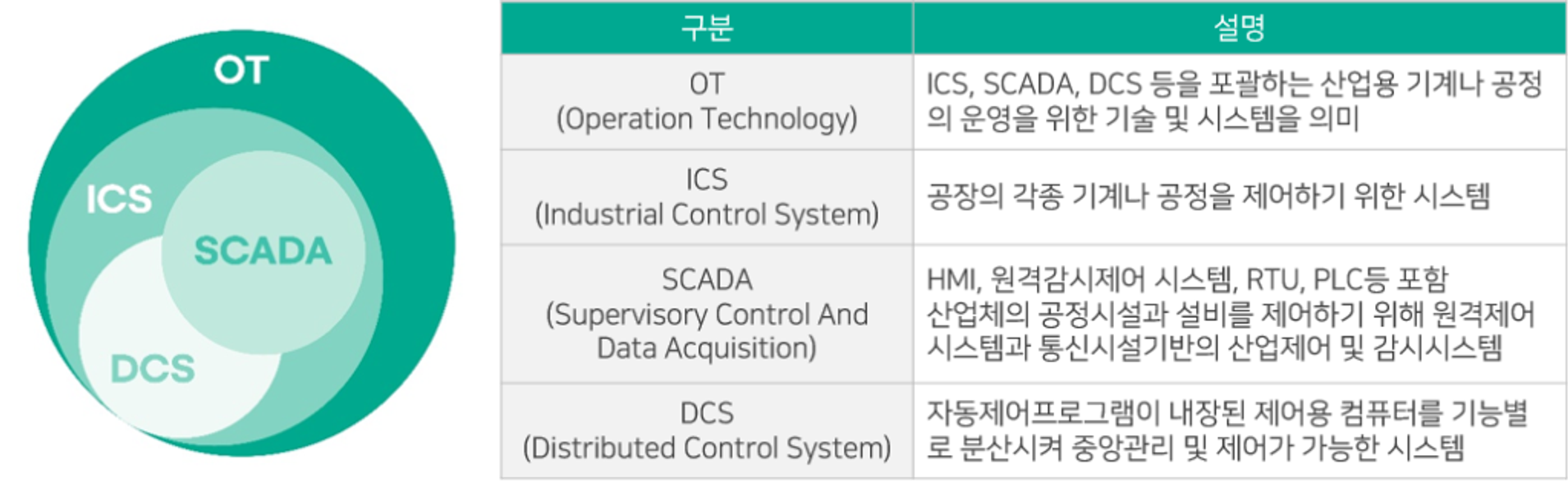 OT

ICS

SCADA

DCS

| 구분 | 설명 |
|---|---|
| OT (Operation Technology) | ICS, SCADA, DCS 등을 포괄하는 산업용 기계나 공정의 운영을 위한 기술 및 시스템을 의미 |
| ICS (Industrial Control System) | 공장의 각종 기계나 공정을 제어하기 위한 시스템 |
| SCADA (Supervisory Control And Data Acquisition) | HMI, 원격감시제어 시스템, RTU, PLC등 포함 산업체의 공정시설과 설비를 제어하기 위해 원격제어 시스템과 통신시설기반의 산업제어 및 감시시스템 |
| DCS (Distributed Control System) | 자동제어프로그램이 내장된 제어용 컴퓨터를 기능별로 분산시켜 중앙관리 및 제어가 가능한 시스템 |